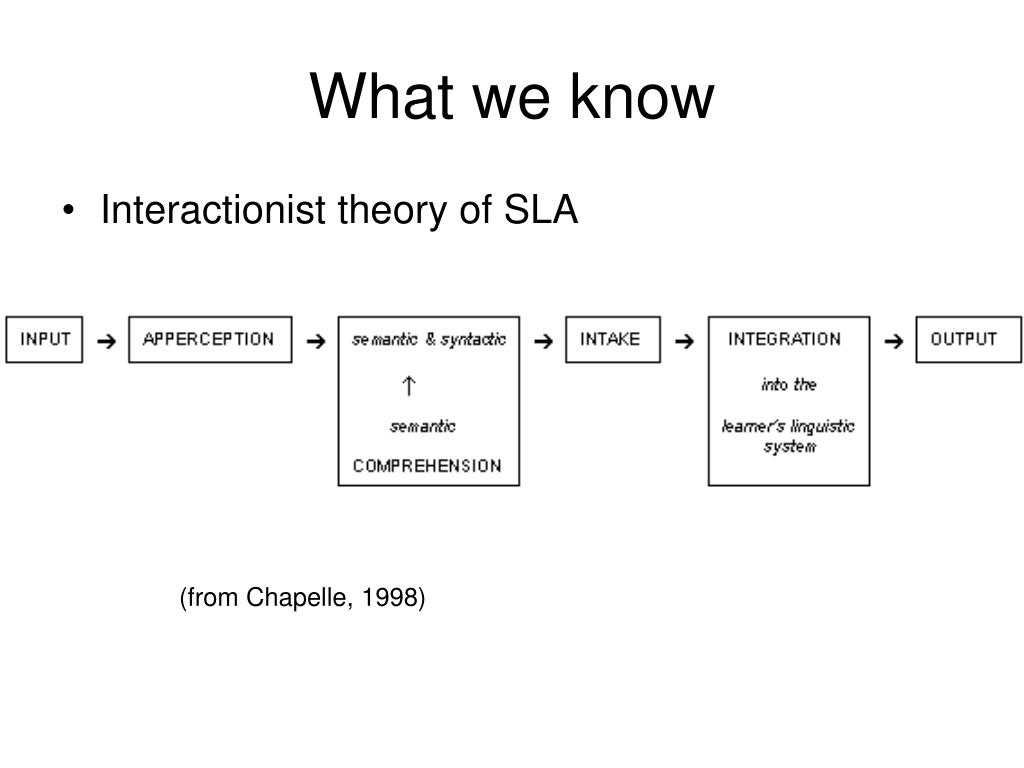 What we know

• Interactionist theory of SLA

INPUT → APPERCEPTION → semantic & syntactic ↑ semantic COMPREHENSION → INTAKE → INTEGRATION into the learner's linguistic system → OUTPUT

(from Chapelle, 1998)